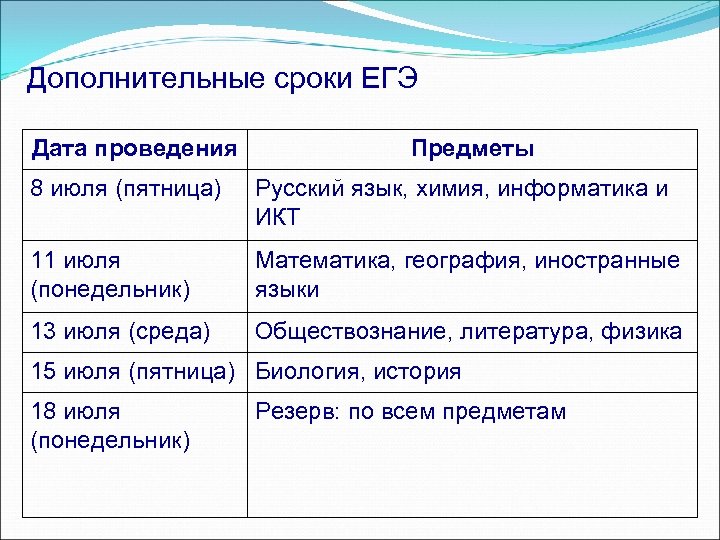 Дополнительные сроки ЕГЭ

| Дата проведения | Предметы |
|---|---|
| 8 июля (пятница) | Русский язык, химия, информатика и ИКТ |
| 11 июля (понедельник) | Математика, география, иностранные языки |
| 13 июля (среда) | Обществознание, литература, физика |
| 15 июля (пятница) | Биология, история |
| 18 июля (понедельник) | Резерв: по всем предметам |